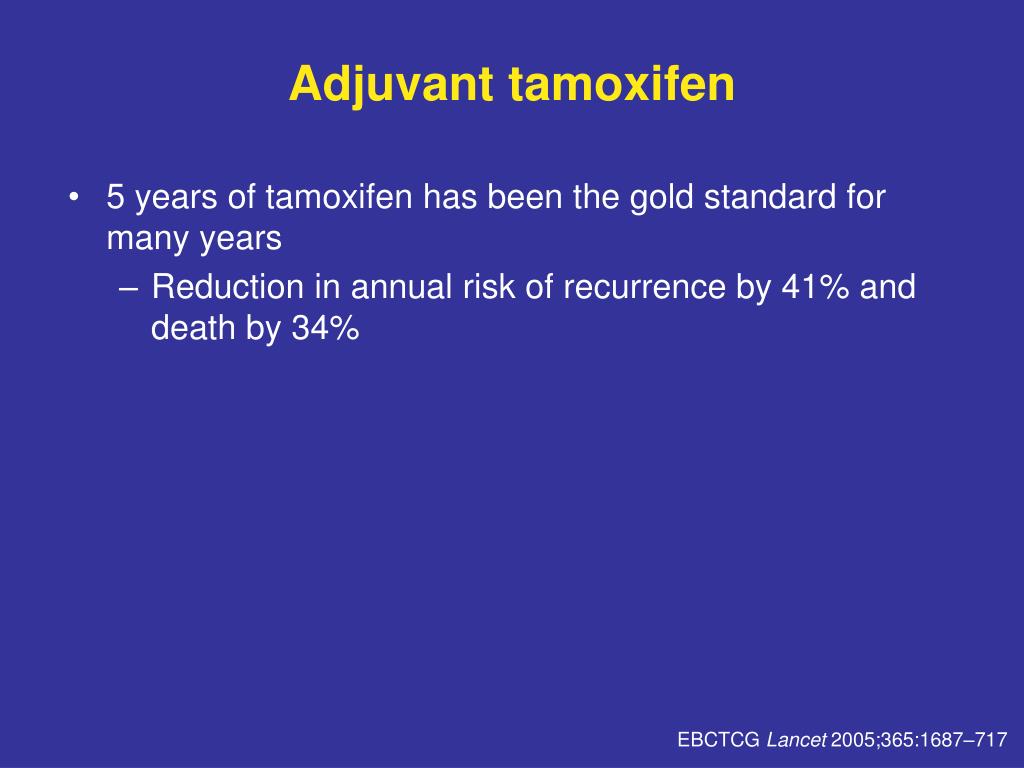 Adjuvant tamoxifen

• 5 years of tamoxifen has been the gold standard for many years

– Reduction in annual risk of recurrence by 41% and death by 34%

EBCTCG Lancet 2005;365:1687–717